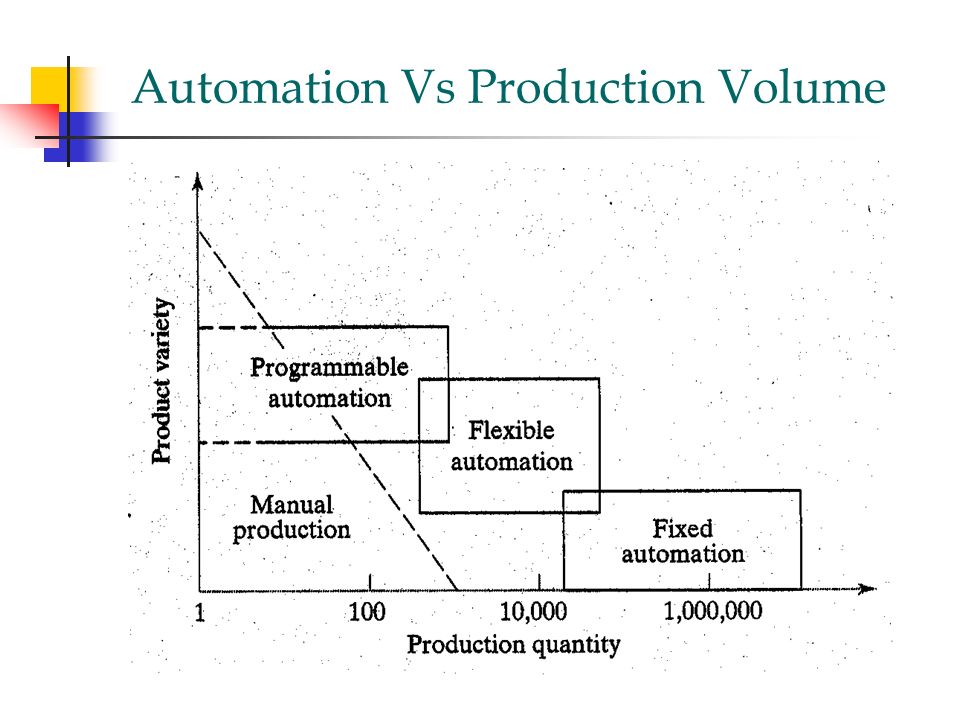 Automation Vs Production Volume

Product variety

Programmable automation

Flexible automation

Manual production

Fixed automation

1

100

10,000

1,000,000

Production quantity